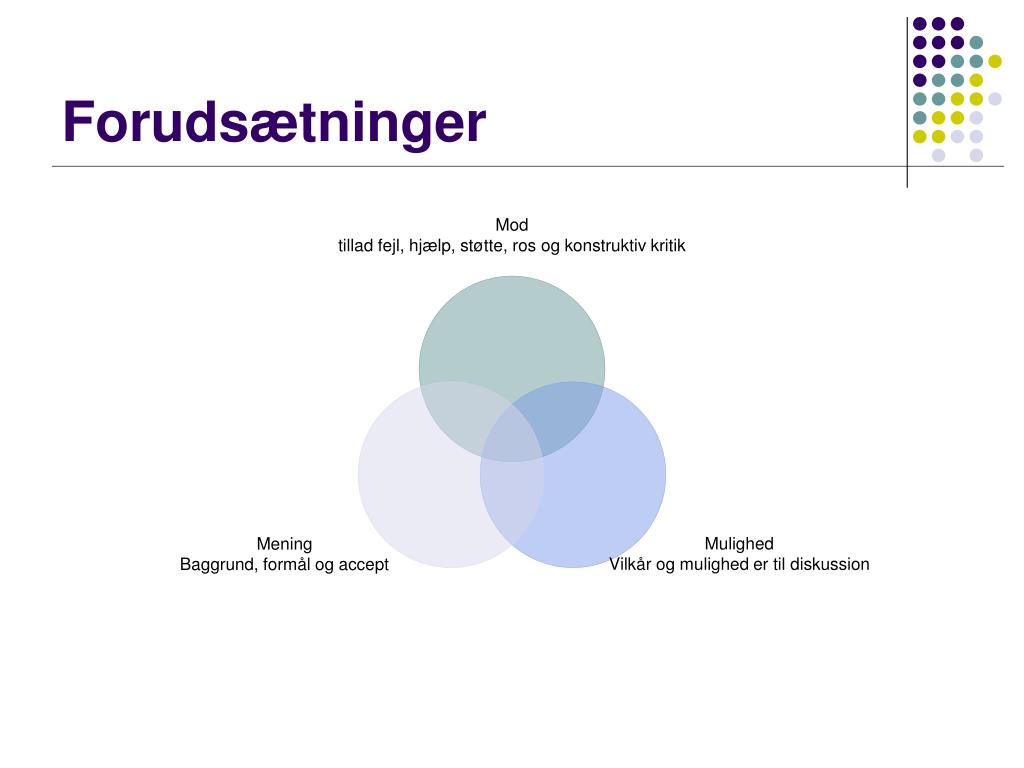 Forudsætninger

Mod
tillad fejl, hjælp, støtte, ros og konstruktiv kritik

Mening
Baggrund, formål og accept

Mulighed
Vilkår og mulighed er til diskussion